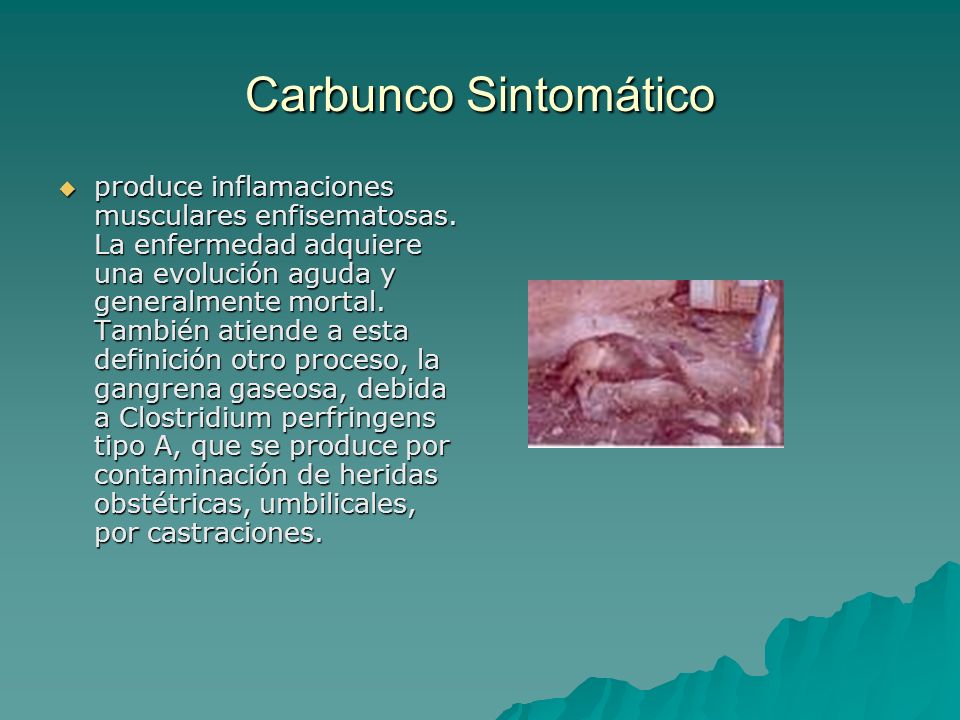 Carbunco Sintomático

produce inflamaciones musculares enfisematosas. La enfermedad adquiere una evolución aguda y generalmente mortal. También atiende a esta definición otro proceso, la gangrena gaseosa, debida a Clostridium perfringens tipo A, que se produce por contaminación de heridas obstétricas, umbilicales, por castraciones.